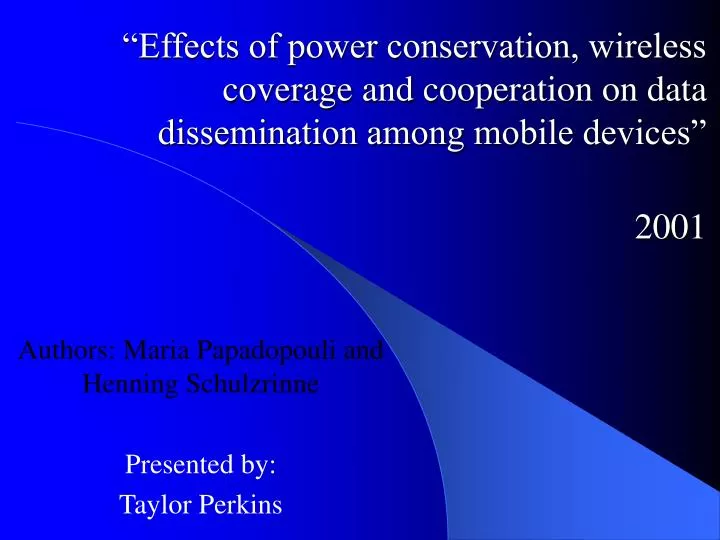 “Effects of power conservation, wireless coverage and cooperation on data dissemination among mobile devices”

2001

Authors: Maria Papadopouli and Henning Schulzrinne

Presented by:
Taylor Perkins